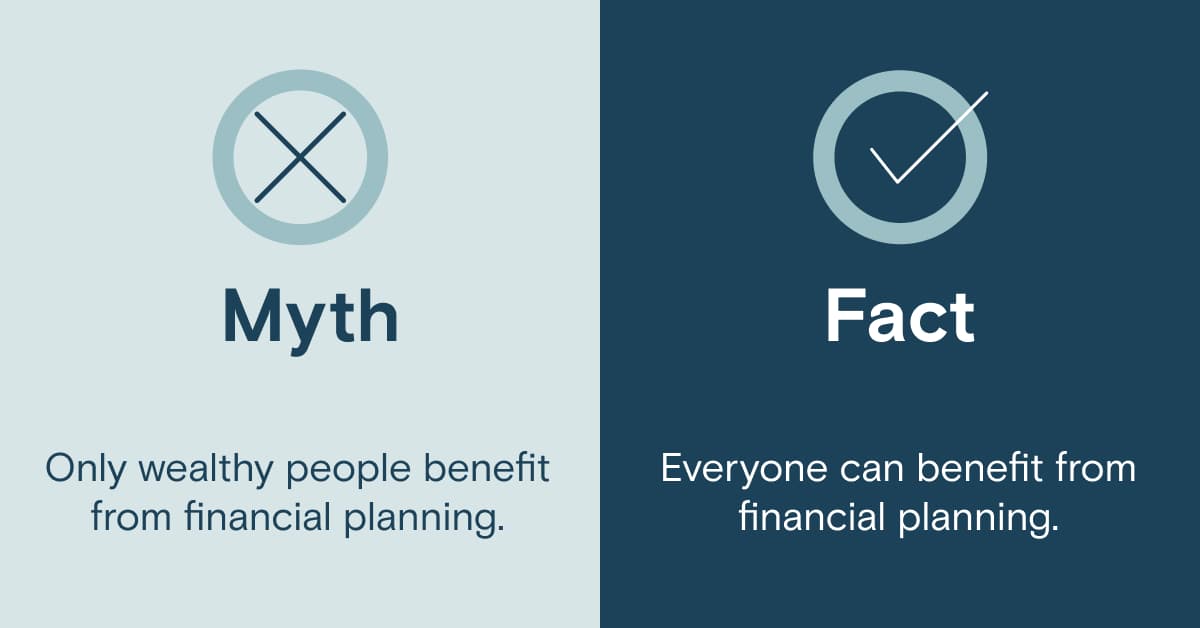 Myth

Only wealthy people benefit from financial planning.

Fact

Everyone can benefit from financial planning.